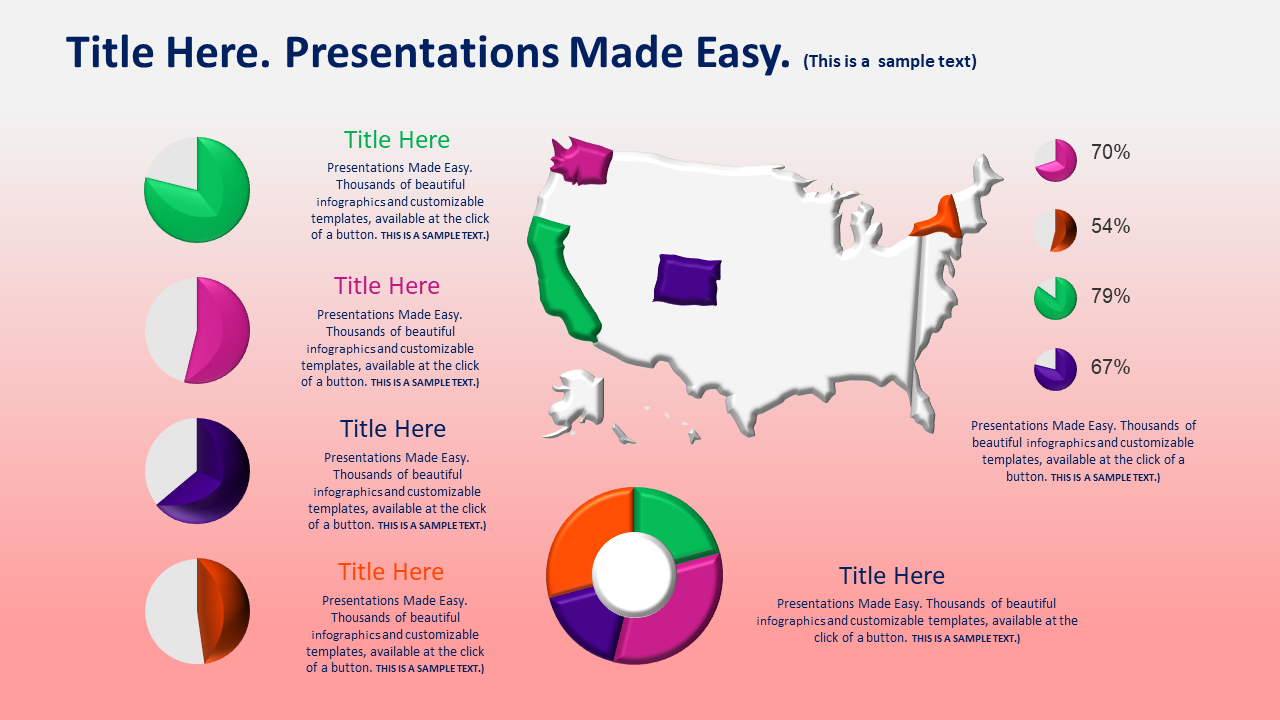 Title Here. Presentations Made Easy. (This is a sample text)

Title Here

Presentations Made Easy. Thousands of beautiful infographics and customizable templates, available at the click of a button. THIS IS A SAMPLE TEXT.)

Title Here

Presentations Made Easy. Thousands of beautiful infographics and customizable templates, available at the click of a button. THIS IS A SAMPLE TEXT.)

Title Here

Presentations Made Easy. Thousands of beautiful infographics and customizable templates, available at the click of a button. THIS IS A SAMPLE TEXT.)

Title Here

Presentations Made Easy. Thousands of beautiful infographics and customizable templates, available at the click of a button. THIS IS A SAMPLE TEXT.)

70%

54%

79%

67%

Presentations Made Easy. Thousands of beautiful infographics and customizable templates, available at the click of a button. THIS IS A SAMPLE TEXT.)

Title Here

Presentations Made Easy. Thousands of beautiful infographics and customizable templates, available at the click of a button. THIS IS A SAMPLE TEXT.)